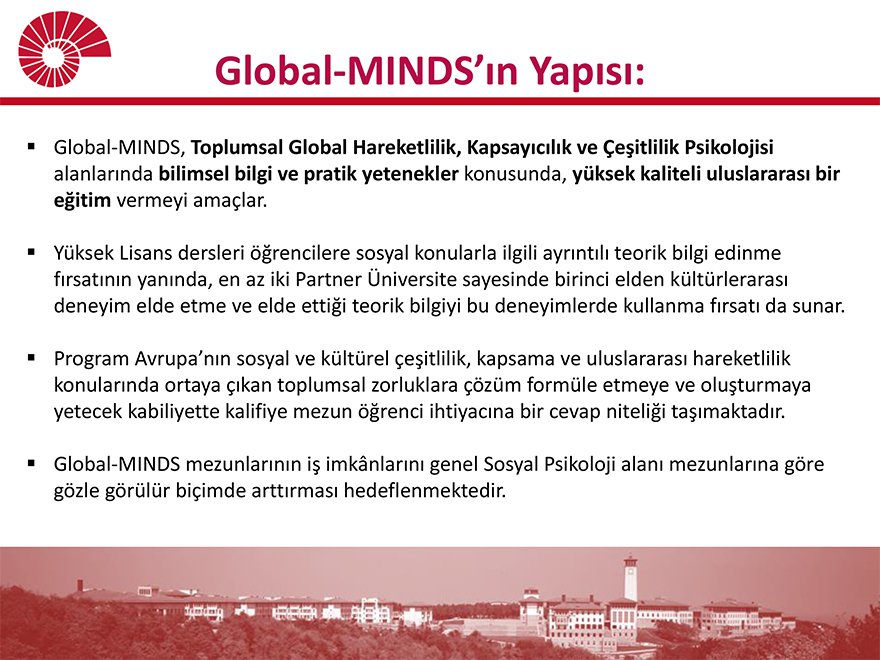 Global-MINDS'ın Yapısı:

▪ Global-MINDS, Toplumsal Global Hareketlilik, Kapsayıcılık ve Çeşitlilik Psikolojisi alanlarında bilimsel bilgi ve pratik yetenekler konusunda, yüksek kaliteli uluslararası bir eğitim vermeyi amaçlar.

▪ Yüksek Lisans dersleri öğrencilere sosyal konularla ilgili ayrıntılı teorik bilgi edinme fırsatının yanında, en az iki Partner Üniversite sayesinde birinci elden kültürlerarası deneyim elde etme ve elde ettiği teorik bilgiyi bu deneyimlerde kullanma fırsatı da sunar.

▪ Program Avrupa'nın sosyal ve kültürel çeşitlilik, kapsama ve uluslararası hareketlilik konularında ortaya çıkan toplumsal zorluklara çözüm formüle etmeye ve oluşturmaya yetecek kabiliyette kalifiye mezun öğrenci ihtiyacına bir cevap niteliği taşımaktadır.

▪ Global-MINDS mezunlarının iş imkânlarını genel Sosyal Psikoloji alanı mezunlarına göre gözle görülür biçimde arttırması hedeflenmektedir.